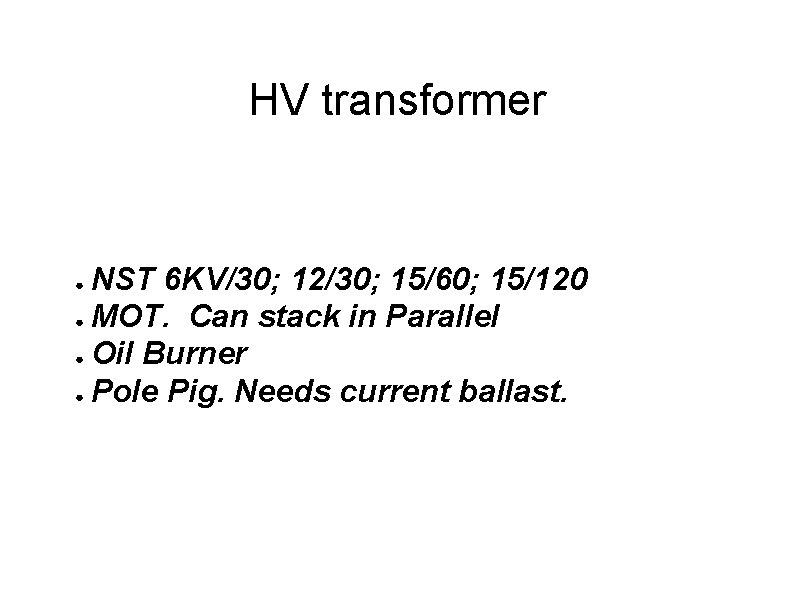 HV transformer

- NST 6KV/30; 12/30; 15/60; 15/120
- MOT. Can stack in Parallel
- Oil Burner
- Pole Pig. Needs current ballast.